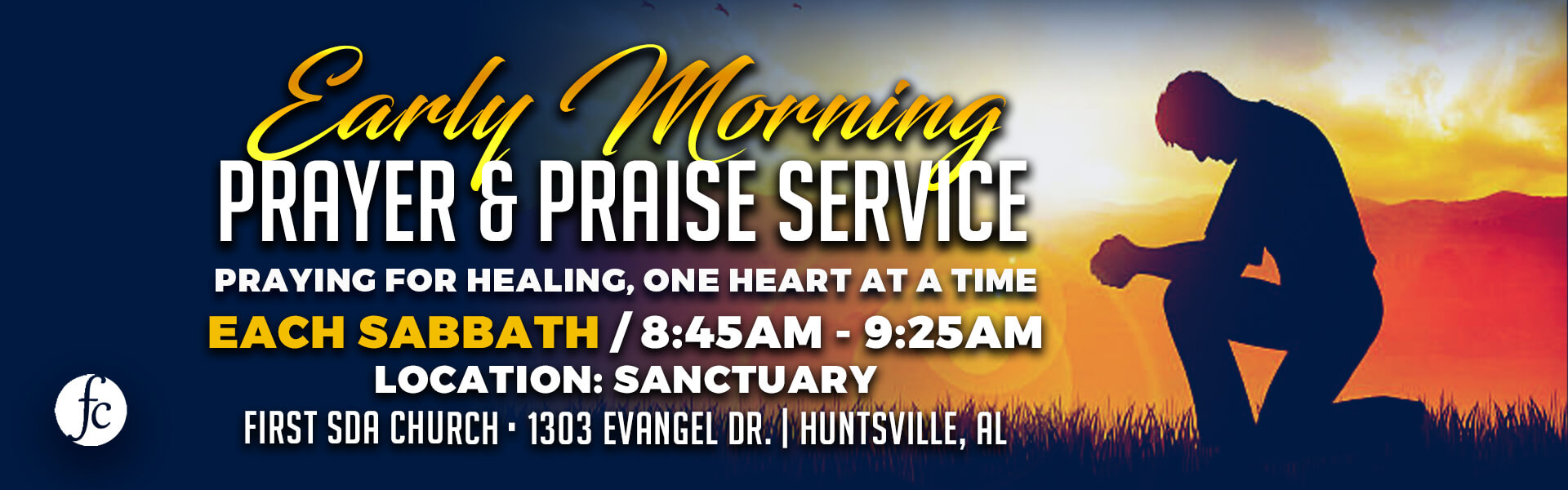 Early Morning
PRAYER & PRAISE SERVICE
PRAYING FOR HEALING, ONE HEART AT A TIME
EACH SABBATH / 8:45AM - 9:25AM
LOCATION: SANCTUARY
FIRST SDA CHURCH • 1303 EVANGEL DR. | HUNTSVILLE, AL

fc